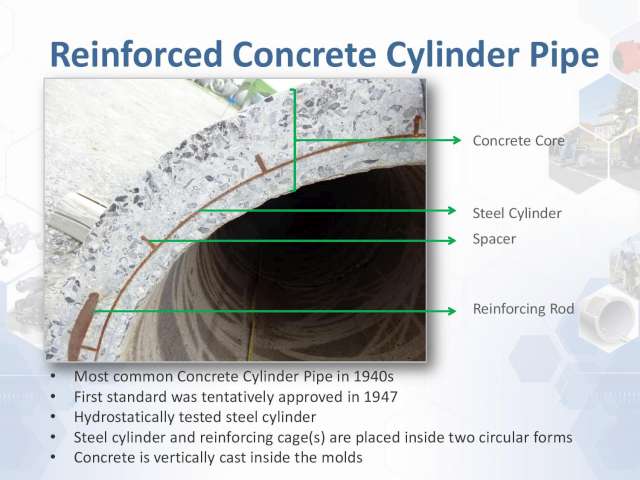 Reinforced Concrete Cylinder Pipe

Concrete Core

Steel Cylinder

Spacer

Reinforcing Rod

• Most common Concrete Cylinder Pipe in 1940s
• First standard was tentatively approved in 1947
• Hydrostatically tested steel cylinder
• Steel cylinder and reinforcing cage(s) are placed inside two circular forms
• Concrete is vertically cast inside the molds